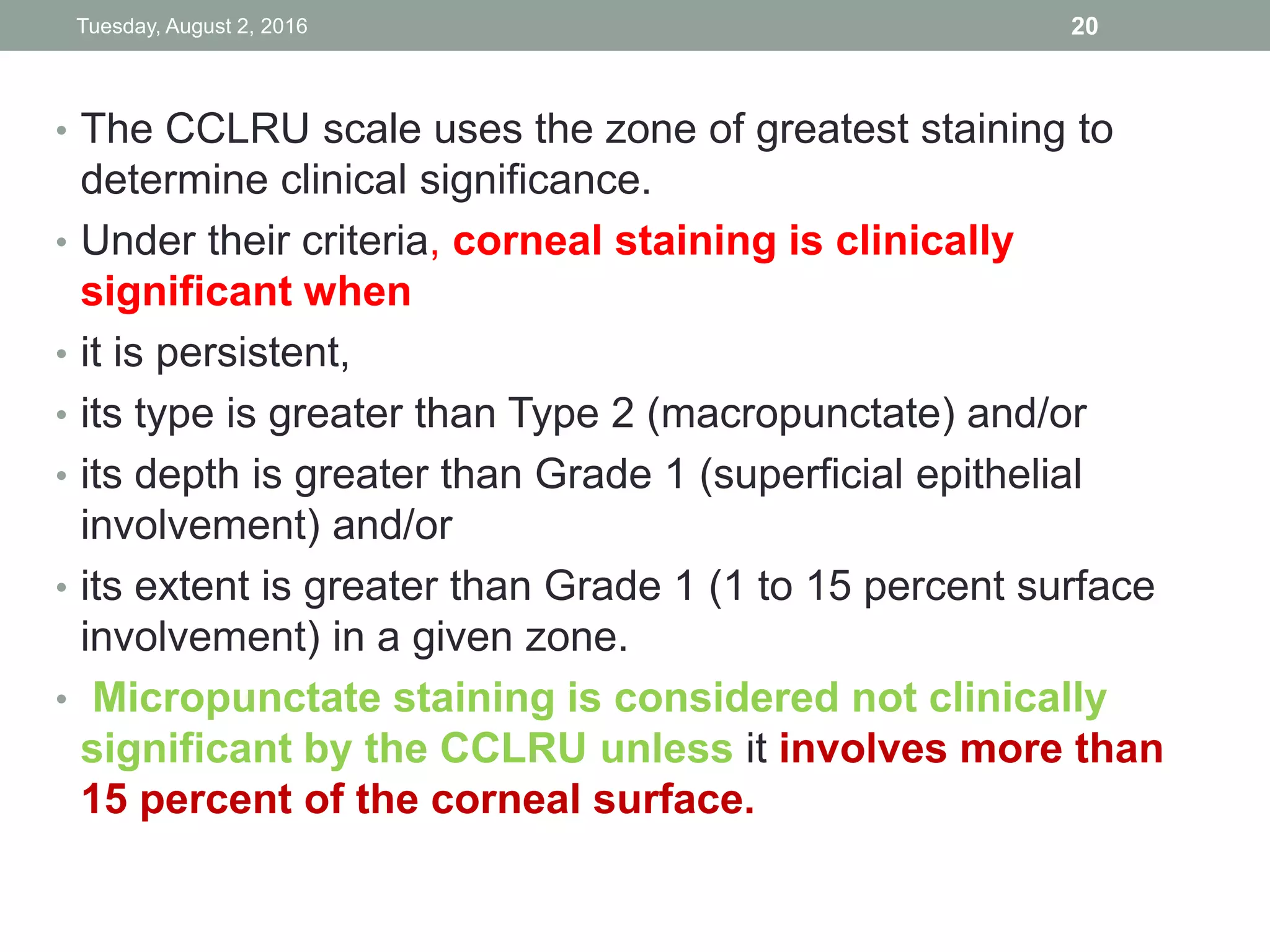 Tuesday, August 2, 2016 20

• The CCLRU scale uses the zone of greatest staining to determine clinical significance.
• Under their criteria, corneal staining is clinically significant when
• it is persistent,
• its type is greater than Type 2 (macropunctate) and/or
• its depth is greater than Grade 1 (superficial epithelial involvement) and/or
• its extent is greater than Grade 1 (1 to 15 percent surface involvement) in a given zone.
• Micropunctate staining is considered not clinically significant by the CCLRU unless it involves more than 15 percent of the corneal surface.